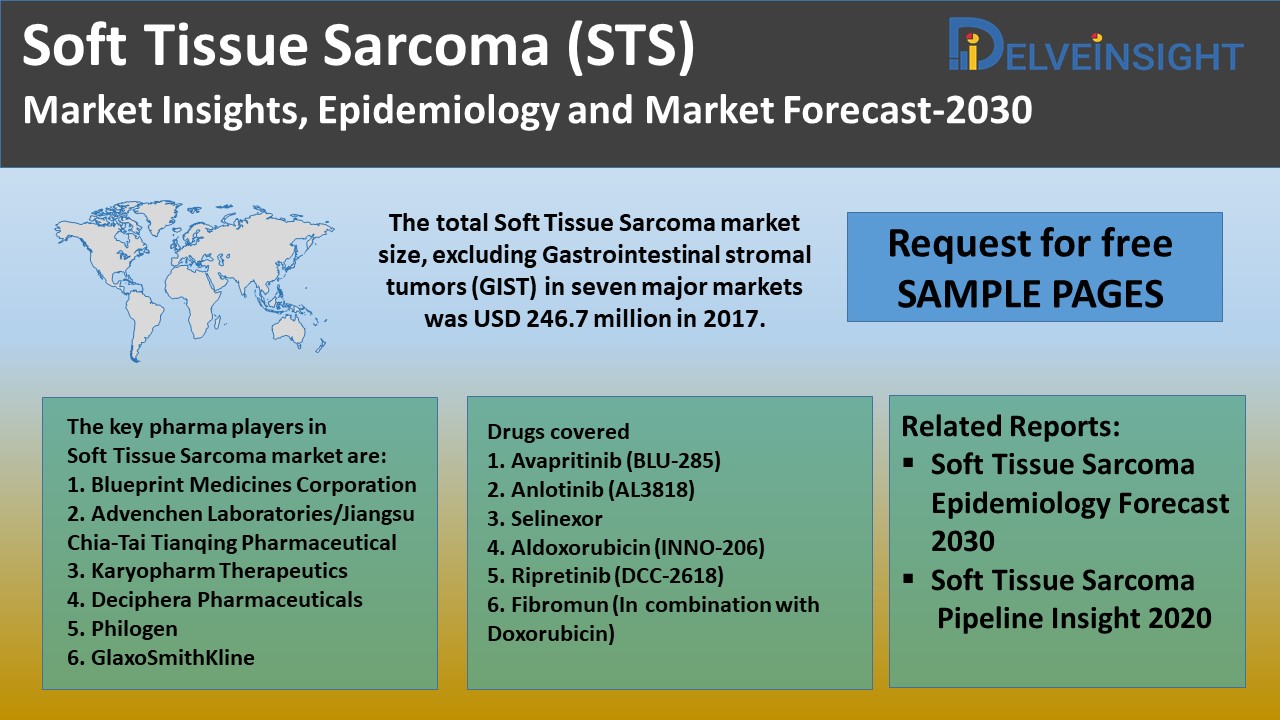 Soft Tissue Sarcoma (STS)

Market Insights, Epidemiology and Market Forecast-2030

DELVEINSIGHT

The total Soft Tissue Sarcoma market size, excluding Gastrointestinal stromal tumors (GIST) in seven major markets was USD 246.7 million in 2017.

Request for free SAMPLE PAGES

The key pharma players in Soft Tissue Sarcoma market are:
1. Blueprint Medicines Corporation
2. Advenchen Laboratories/Jiangsu Chia-Tai Tianqing Pharmaceutical
3. Karyopharm Therapeutics
4. Deciphera Pharmaceuticals
5. Philogen
6. GlaxoSmithKline

Drugs covered
1. Avapritinib (BLU-285)
2. Anlotinib (AL3818)
3. Selinexor
4. Aldoxorubicin (INNO-206)
5. Ripretinib (DCC-2618)
6. Fibromun (In combination with Doxorubicin)

Related Reports:
▪ Soft Tissue Sarcoma Epidemiology Forecast 2030
▪ Soft Tissue Sarcoma Pipeline Insight 2020